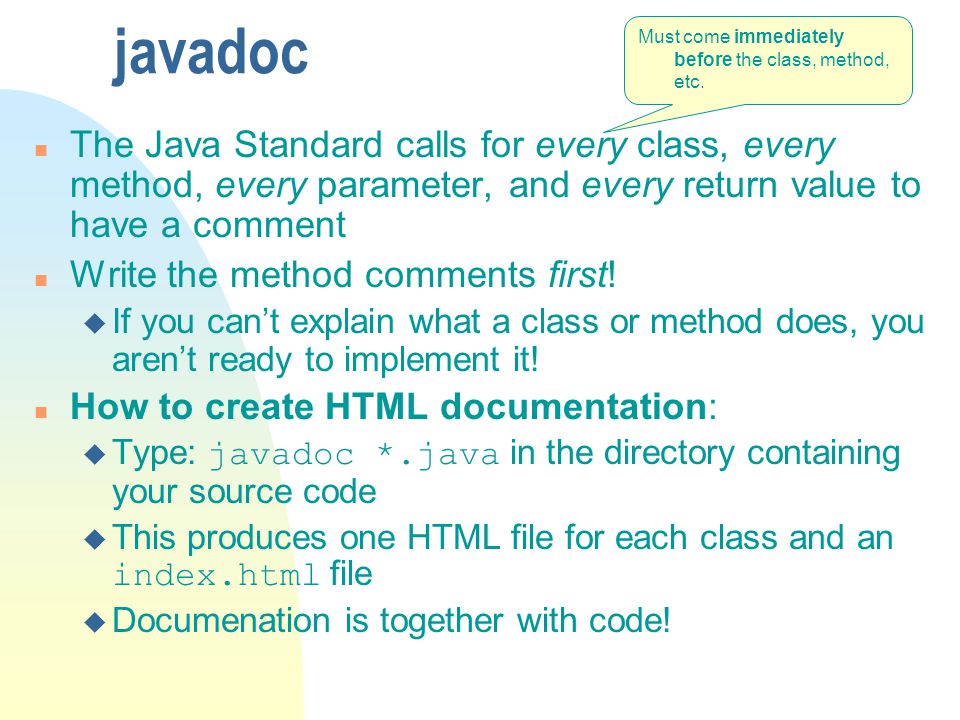 javadoc

Must come immediately before the class, method, etc.

The Java Standard calls for every class, every method, every parameter, and every return value to have a comment

Write the method comments first!

If you can't explain what a class or method does, you aren't ready to implement it!

How to create HTML documentation:

Type: javadoc *.java in the directory containing your source code

This produces one HTML file for each class and an index.html file

Documenation is together with code!